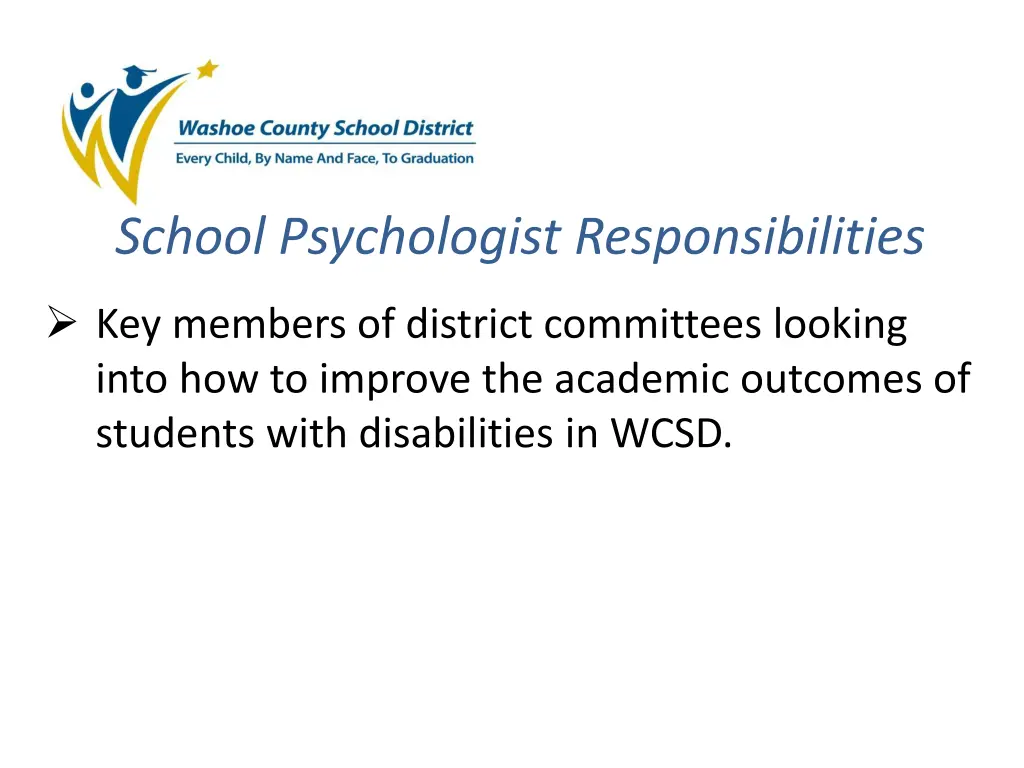 Washoe County School District
Every Child, By Name And Face, To Graduation

School Psychologist Responsibilities

➢ Key members of district committees looking into how to improve the academic outcomes of students with disabilities in WCSD.